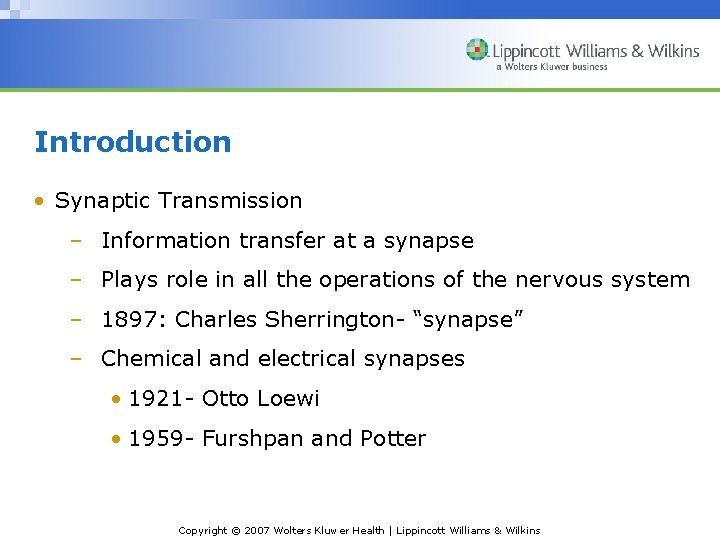 Lippincott Williams & Wilkins
a Wolters Kluwer business

Introduction

• Synaptic Transmission
– Information transfer at a synapse
– Plays role in all the operations of the nervous system
– 1897: Charles Sherrington- “synapse”
– Chemical and electrical synapses
• 1921- Otto Loewi
• 1959- Furshpan and Potter

Copyright © 2007 Wolters Kluwer Health | Lippincott Williams & Wilkins